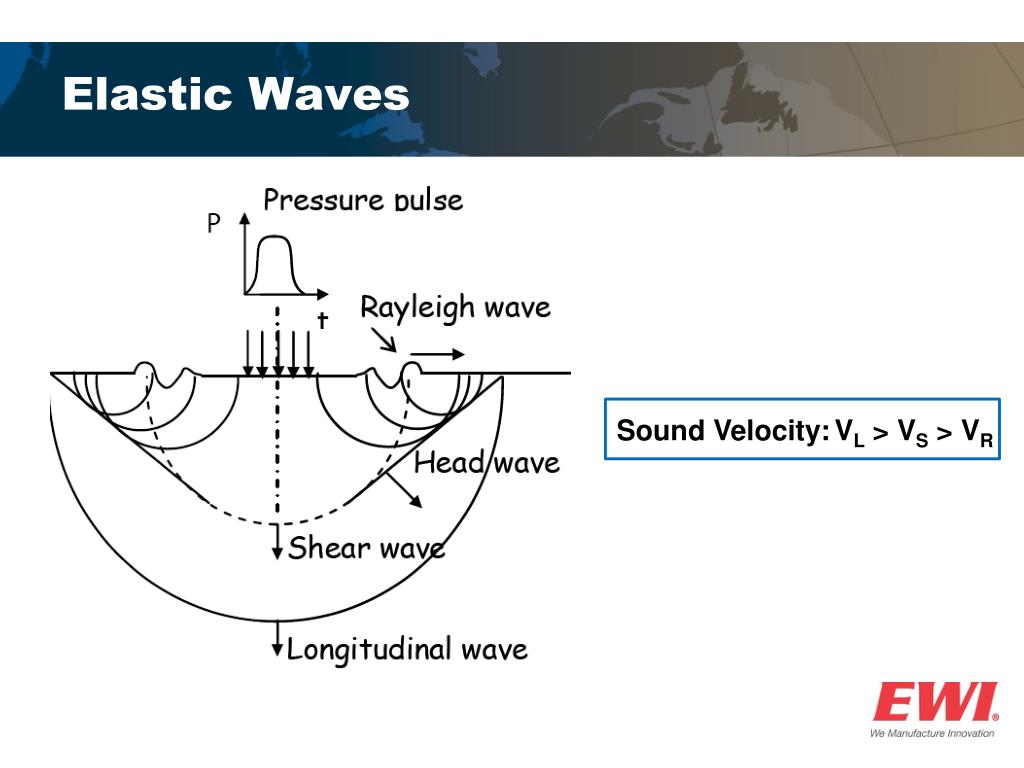 Elastic Waves

Pressure pulse

P

t

Rayleigh wave

Head wave

Shear wave

Longitudinal wave

Sound Velocity: $V_L > V_S > V_R$

EWI®

We Manufacture Innovation